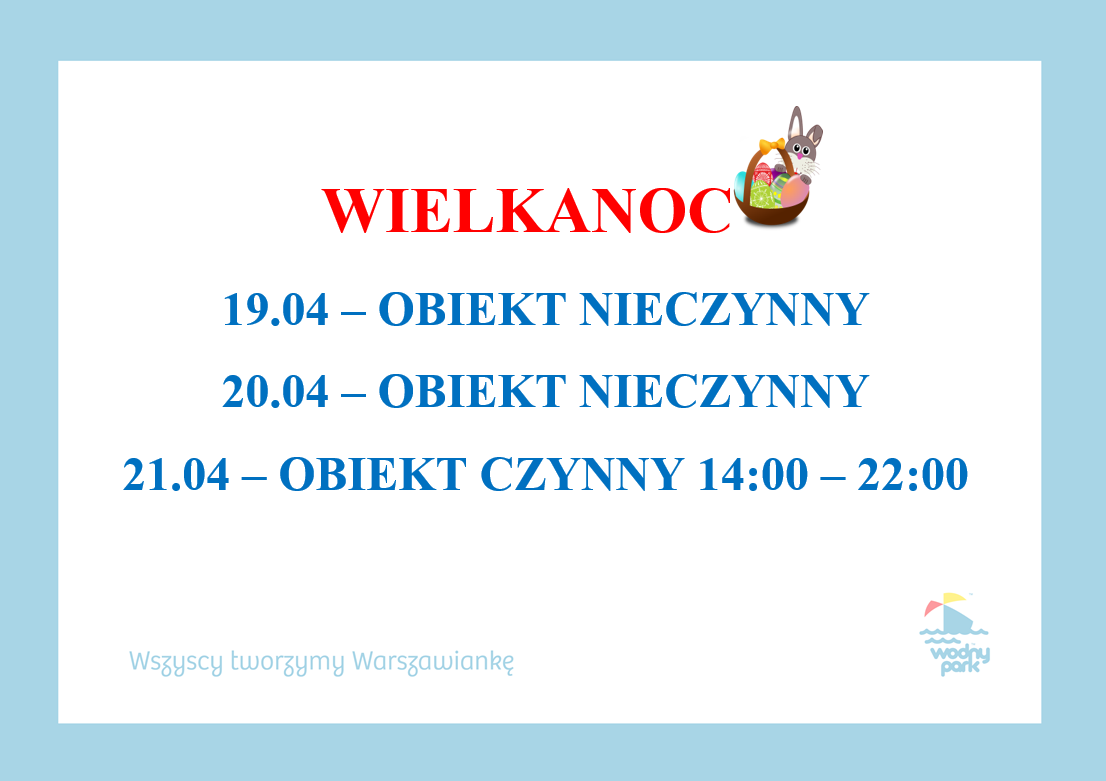 WIELKANOC

19.04 – OBIEKT NIECZYNNY

20.04 – OBIEKT NIECZYNNY

21.04 – OBIEKT CZYNNY 14:00 – 22:00

Wszyscy tworzymy Warszawiankę

wodny park